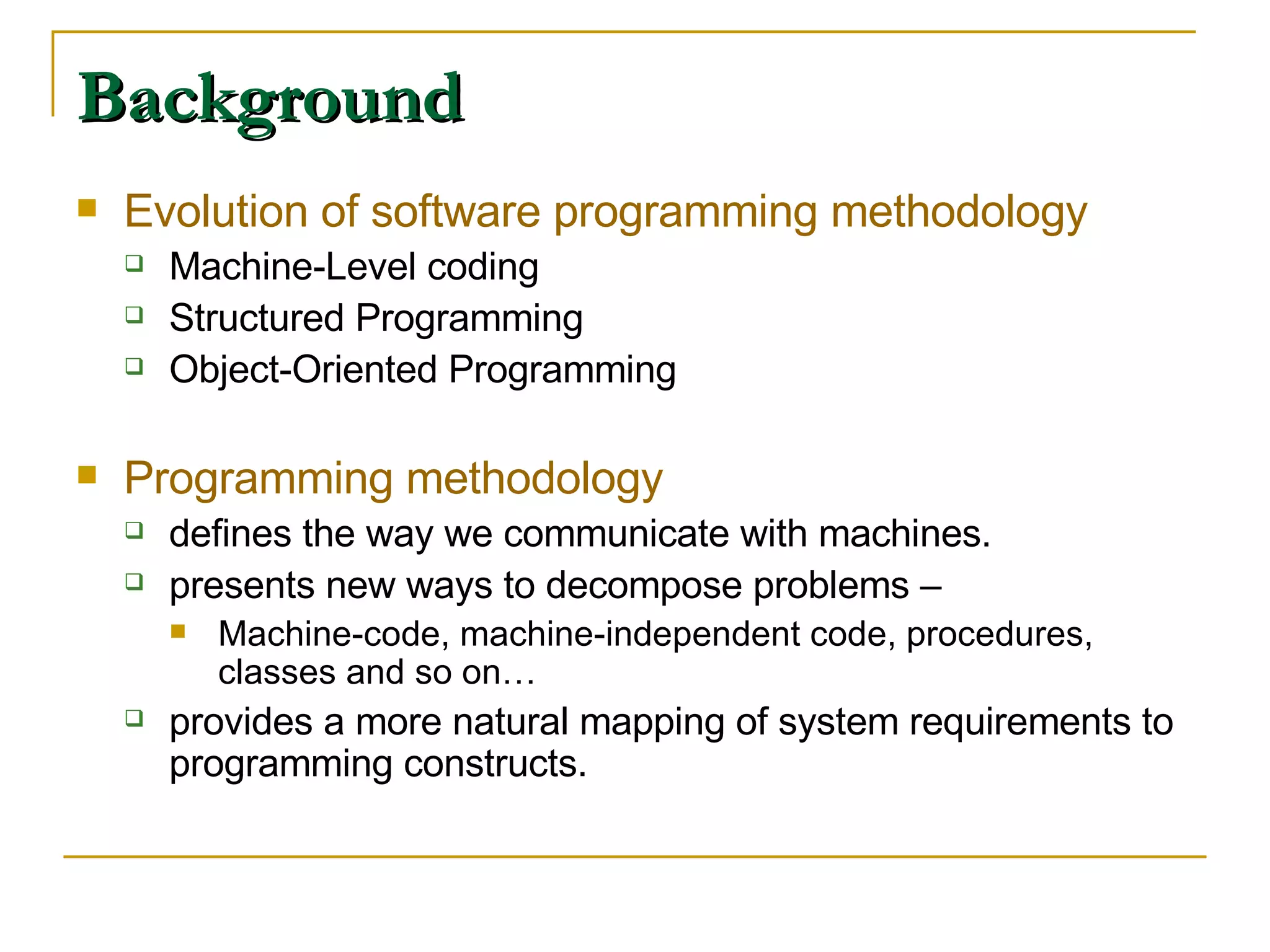 Background

Evolution of software programming methodology
Machine-Level coding
Structured Programming
Object-Oriented Programming

Programming methodology
defines the way we communicate with machines.
presents new ways to decompose problems –
Machine-code, machine-independent code, procedures, classes and so on…
provides a more natural mapping of system requirements to programming constructs.